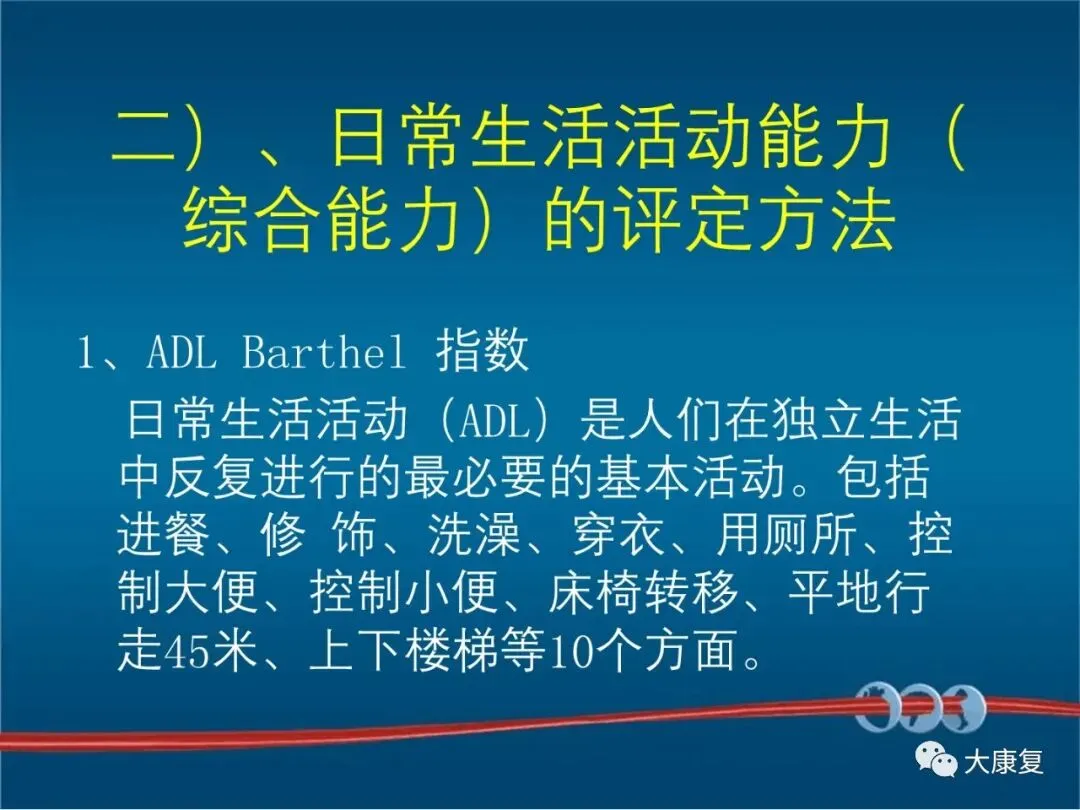 二）、日常生活活动能力（综合能力）的评定方法

1、ADL Barthel 指数

日常生活活动（ADL）是人们在独立生活中反复进行的最必要的基本活动。包括进餐、修 饰、洗澡、穿衣、用厕所、控制大便、控制小便、床椅转移、平地行走45米、上下楼梯等10个方面。

大康复